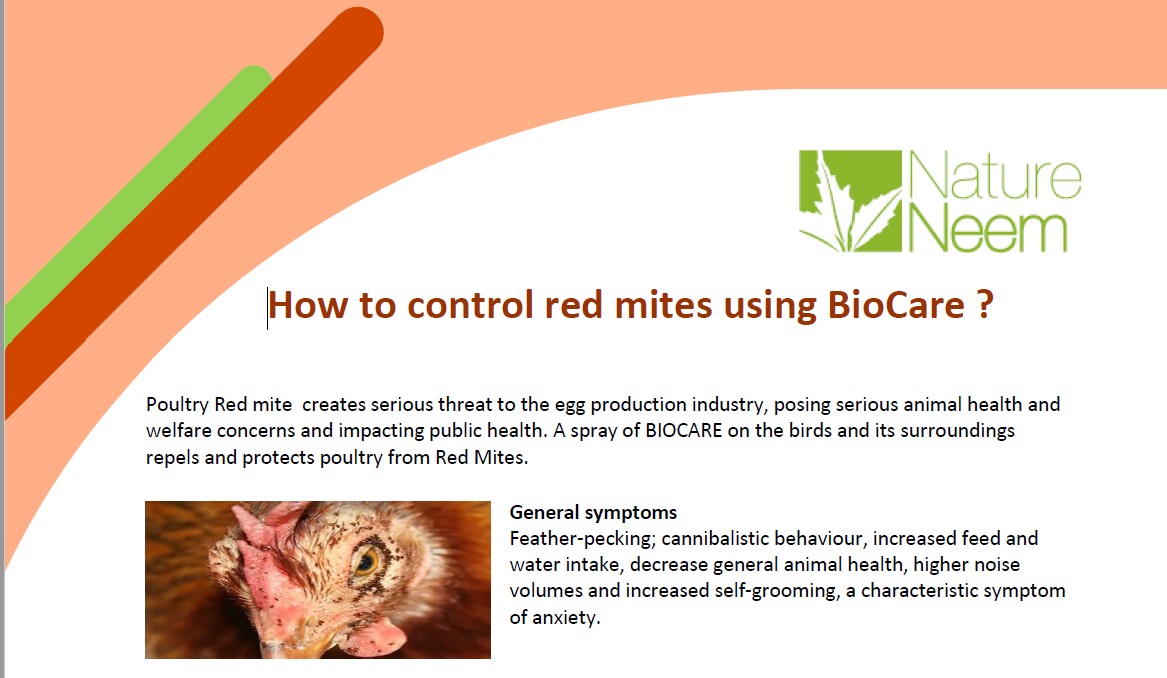 Nature
Neem

How to control red mites using BioCare ?

Poultry Red mite  creates serious threat to the egg production industry, posing serious animal health and welfare concerns and impacting public health. A spray of BIOCARE on the birds and its surroundings repels and protects poultry from Red Mites.

General symptoms
Feather-pecking; cannibalistic behaviour, increased feed and water intake, decrease general animal health, higher noise volumes and increased self-grooming, a characteristic symptom of anxiety.